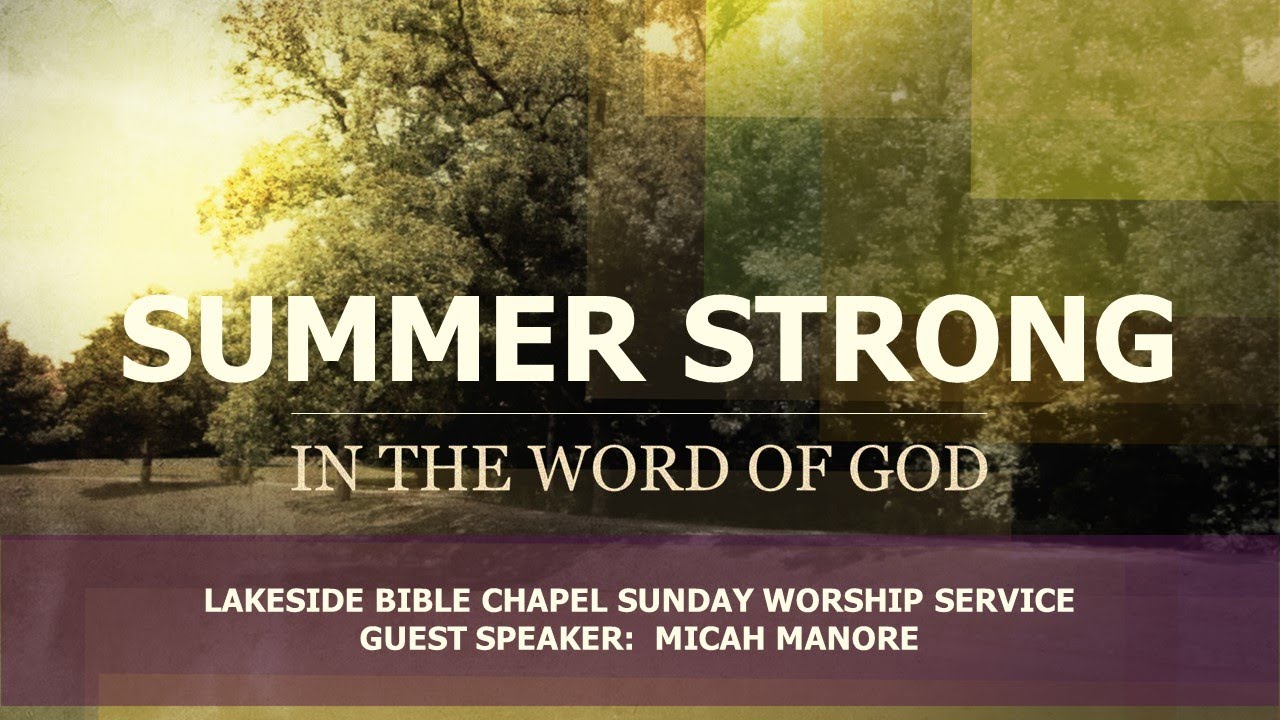 SUMMER STRONG

IN THE WORD OF GOD

LAKESIDE BIBLE CHAPEL SUNDAY WORSHIP SERVICE
GUEST SPEAKER: MICAH MANORE